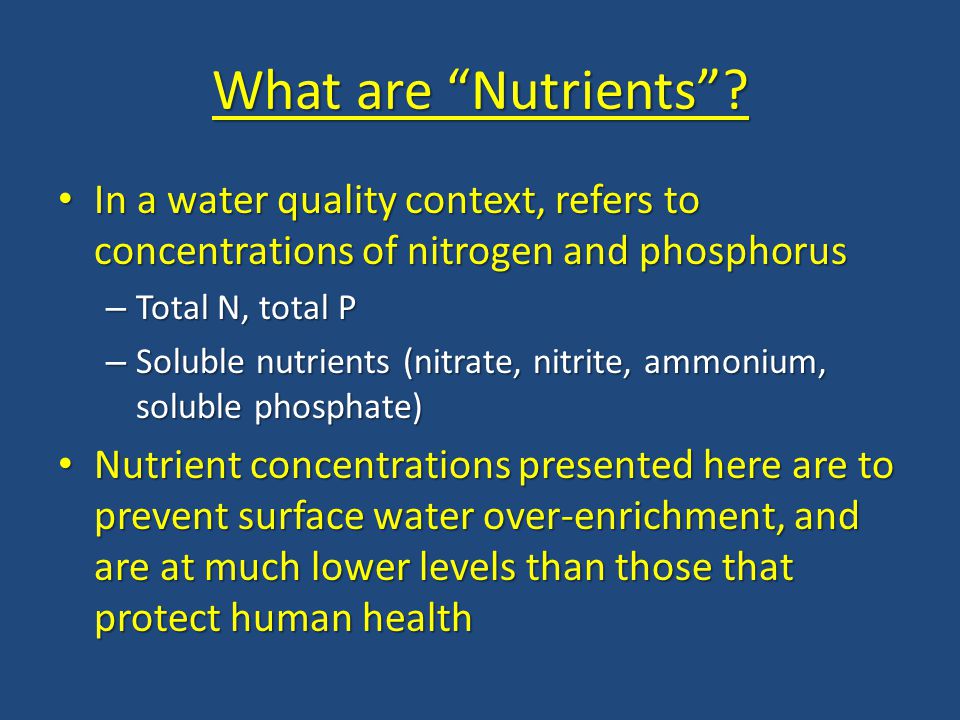 What are “Nutrients”?

• In a water quality context, refers to concentrations of nitrogen and phosphorus

– Total N, total P

– Soluble nutrients (nitrate, nitrite, ammonium, soluble phosphate)

• Nutrient concentrations presented here are to prevent surface water over-enrichment, and are at much lower levels than those that protect human health